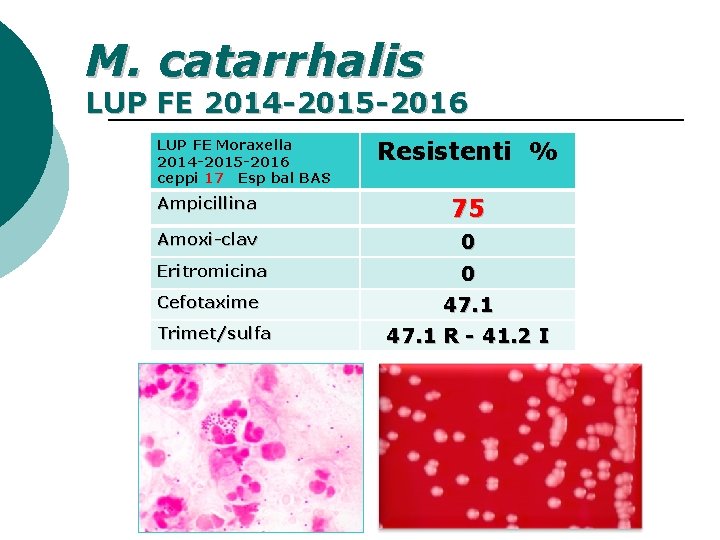 M. catarrhalis
LUP FE 2014-2015-2016

| LUP FE Moraxella 2014-2015-2016 ceppi 17 Esp bal BAS | Resistenti % |
|---|---|
| Ampicillina | 75 |
| Amoxi-clav | 0 |
| Eritromicina | 0 |
| Cefotaxime | 47.1 |
| Trimet/sulfa | 47.1 R - 41.2 I |